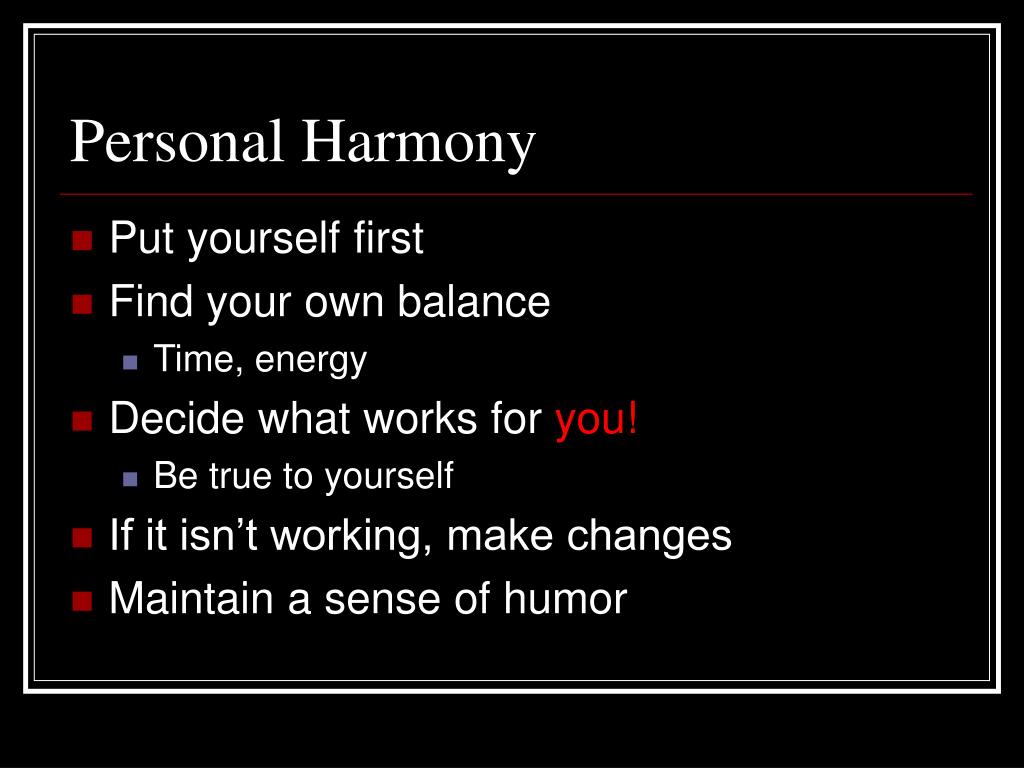 Personal Harmony

- Put yourself first
- Find your own balance
  - Time, energy
- Decide what works for you!
  - Be true to yourself
- If it isn’t working, make changes
- Maintain a sense of humor